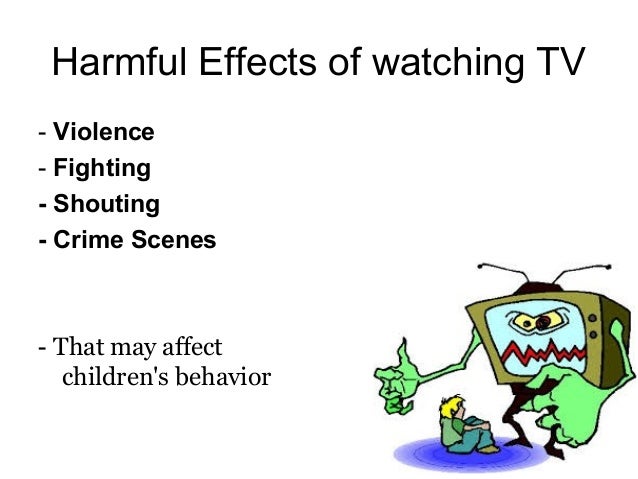 Harmful Effects of watching TV

- Violence
- Fighting
- Shouting
- Crime Scenes

- That may affect children's behavior